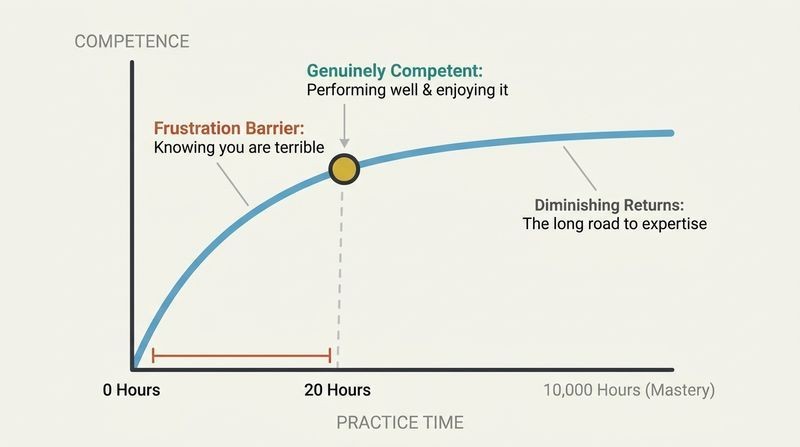 COMPETENCE

Genuinely Competent:
Performing well & enjoying it

Frustration Barrier:
Knowing you are terrible

Diminishing Returns:
The long road to expertise

0 Hours

20 Hours

10,000 Hours (Mastery)

PRACTICE TIME